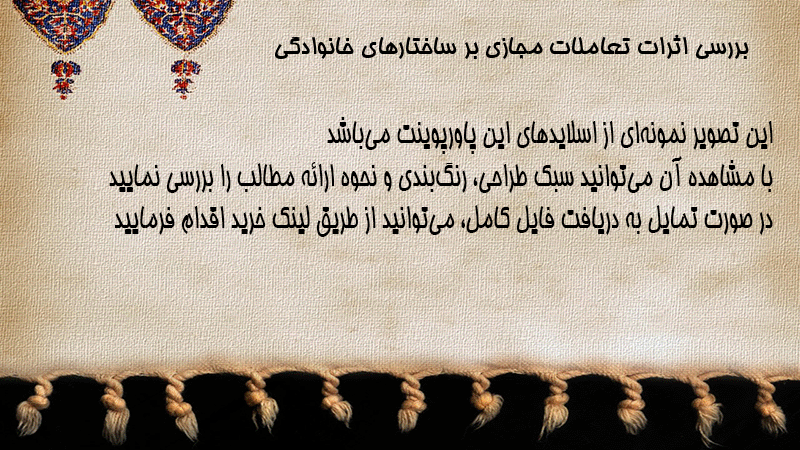 بررسی اثرات تعاملات مجازی بر ساختارهای خانوادگی

این تصویر نمونه‌ای از اسلایدهای این پاورپوینت می‌باشد
با مشاهده آن می‌توانید سبک طراحی، رنگ‌بندی و نحوه ارائه مطالب را بررسی نمایید
در صورت تمایل به دریافت فایل کامل، می‌توانید از طریق لینک خرید اقدام فرمایید